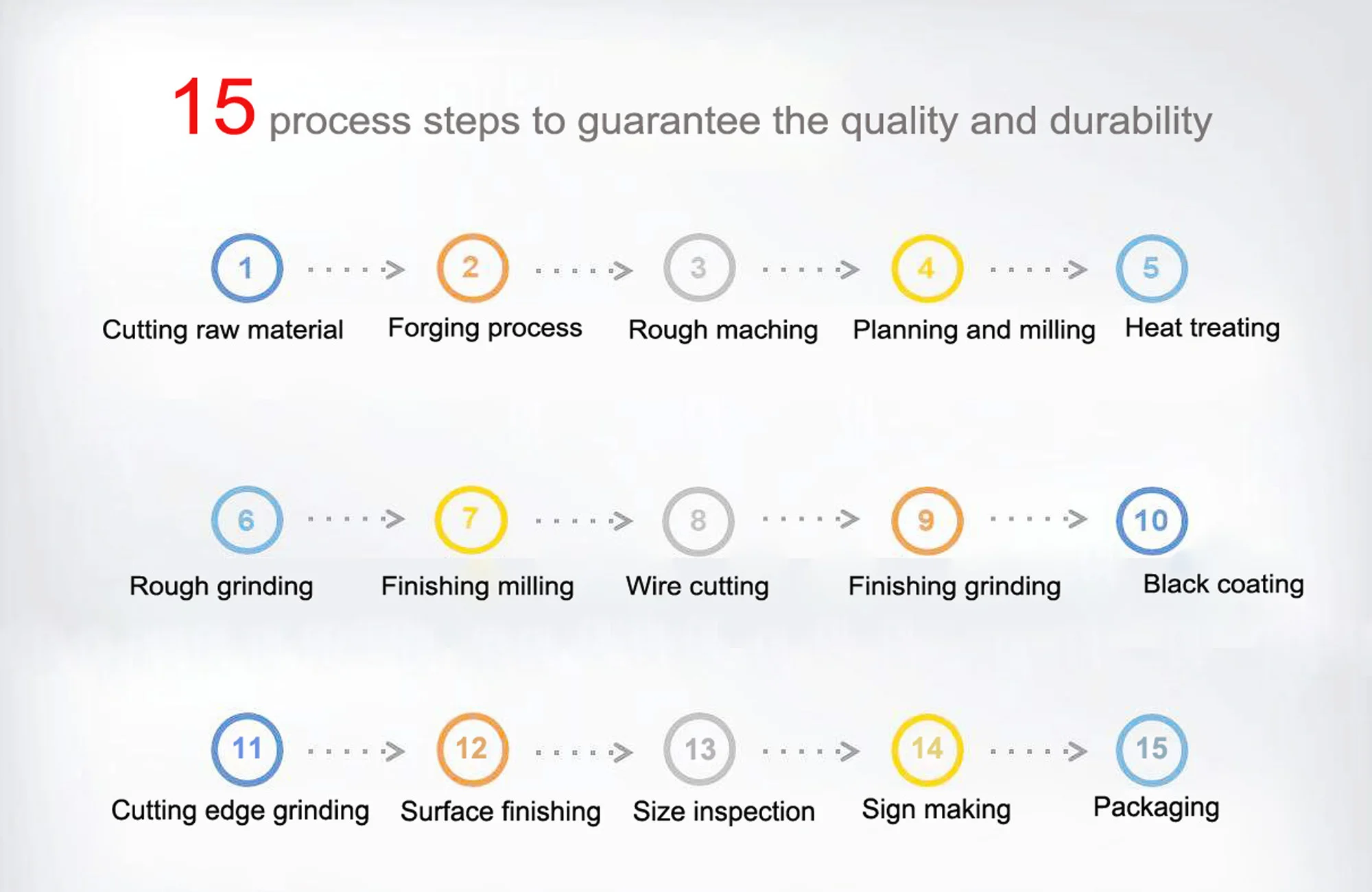 15 process steps to guarantee the quality and durability

1 Cutting raw material
2 Forging process
3 Rough maching
4 Planning and milling
5 Heat treating

6 Rough grinding
7 Finishing milling
8 Wire cutting
9 Finishing grinding
10 Black coating

11 Cutting edge grinding
12 Surface finishing
13 Size inspection
14 Sign making
15 Packaging